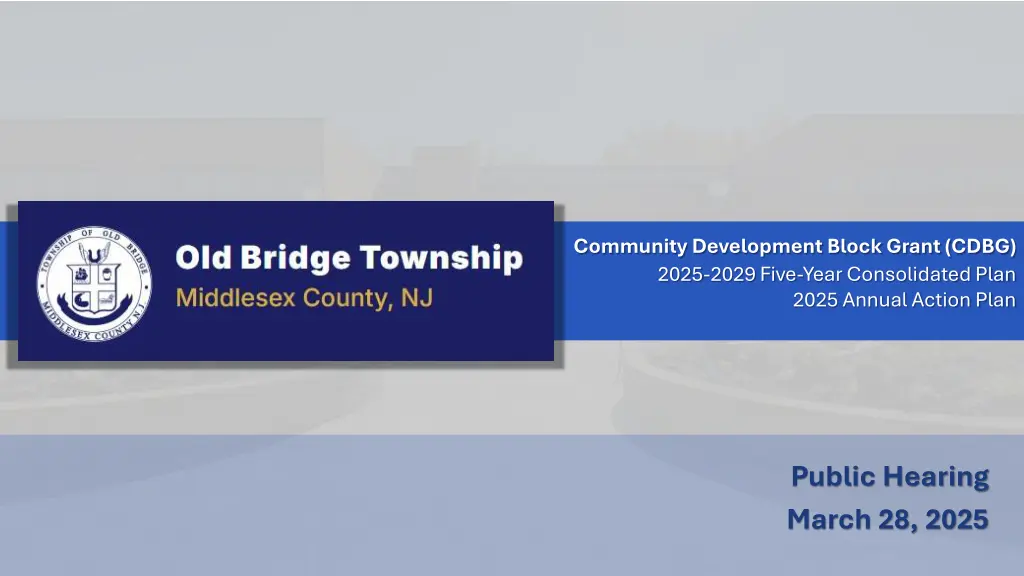 TOWNSHIP OF OLD BRIDGE
MIDDLESEX COUNTY N.J.

Old Bridge Township
Middlesex County, NJ

Community Development Block Grant (CDBG)
2025-2029 Five-Year Consolidated Plan
2025 Annual Action Plan

Public Hearing
March 28, 2025